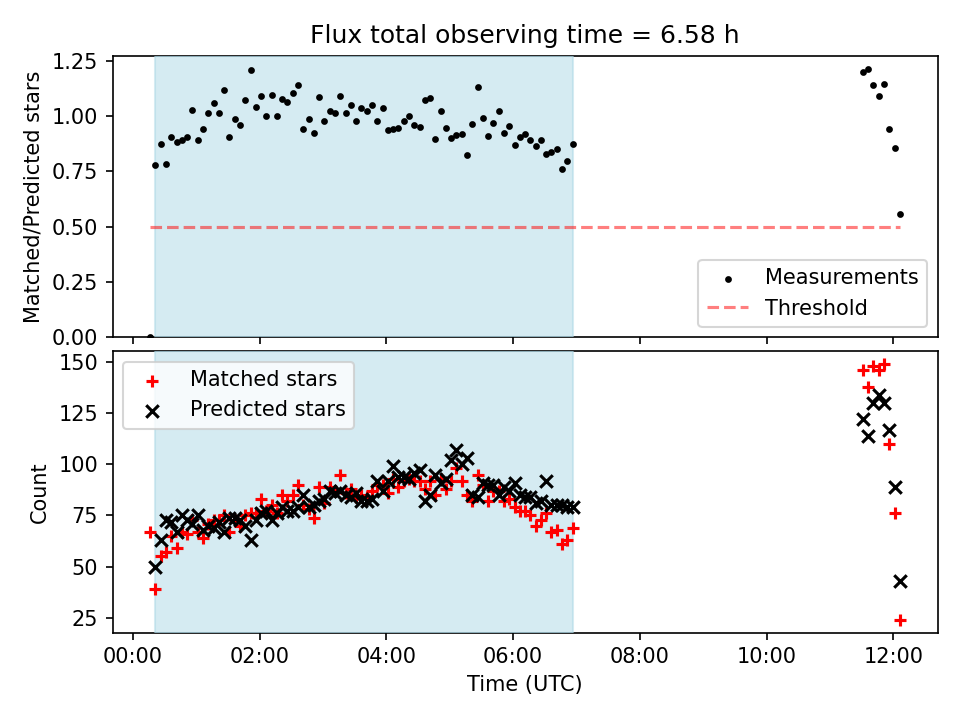 Flux total observing time = 6.58 h

Matched/Predicted stars

1.25
1.00
0.75
0.50
0.25
0.00

Measurements
Threshold

Count

150
125
100
75
50
25

Matched stars
Predicted stars

00:00
02:00
04:00
06:00
08:00
10:00
12:00

Time (UTC)